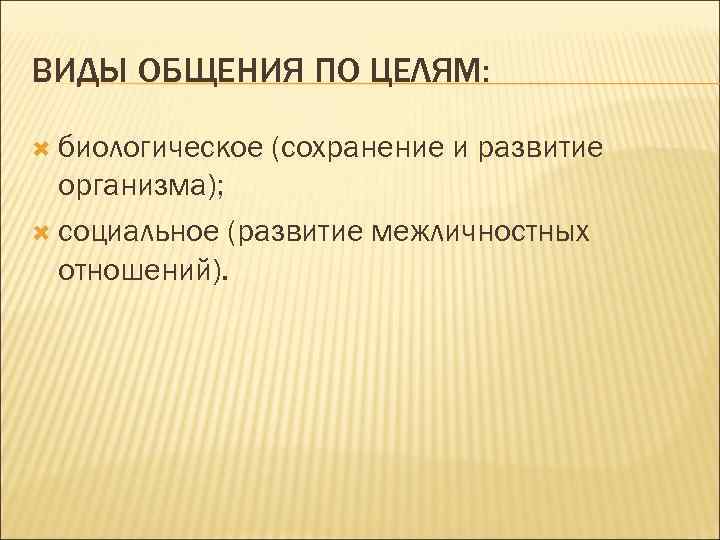 ВИДЫ ОБЩЕНИЯ ПО ЦЕЛЯМ:

биологическое (сохранение и развитие организма);

социальное (развитие межличностных отношений).